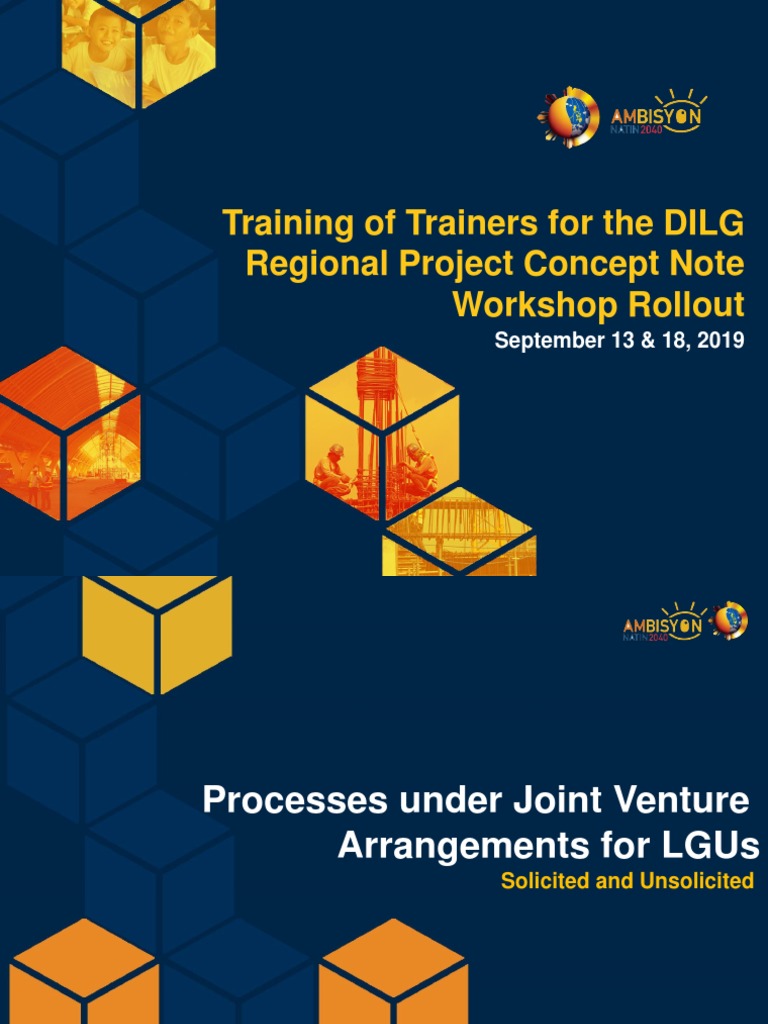 AMBISYON NATIN 2040

Training of Trainers for the DILG Regional Project Concept Note Workshop Rollout

September 13 & 18, 2019

AMBISYON NATIN 2040

Processes under Joint Venture Arrangements for LGUs

Solicited and Unsolicited